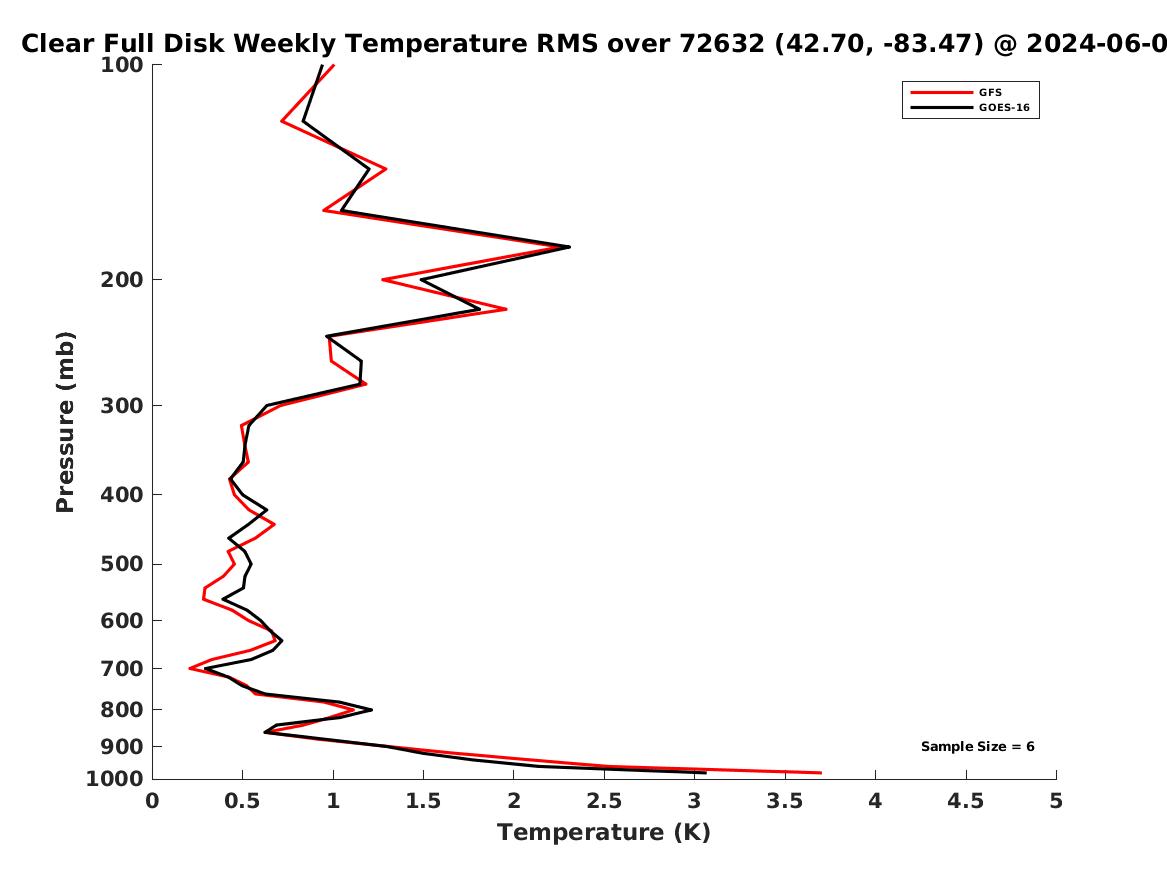 Clear Full Disk Weekly Temperature RMS over 72632 (42.70, -83.47) @ 2024-06-0

GFS
GOES-16

Pressure (mb)
100
200
300
400
500
600
700
800
900
1000

Sample Size = 6

0
0.5
1
1.5
2
2.5
3
3.5
4
4.5
5
Temperature (K)